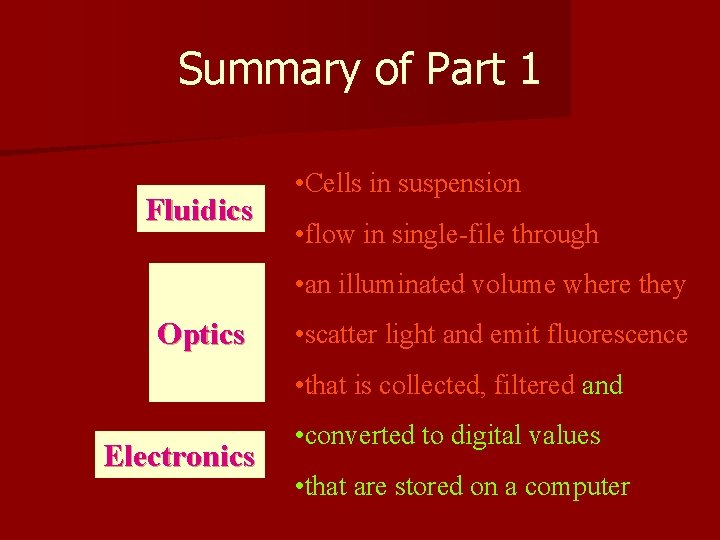 Summary of Part 1

Fluidics

Optics

Electronics

•Cells in suspension
•flow in single-file through
•an illuminated volume where they
•scatter light and emit fluorescence
•that is collected, filtered and
•converted to digital values
•that are stored on a computer